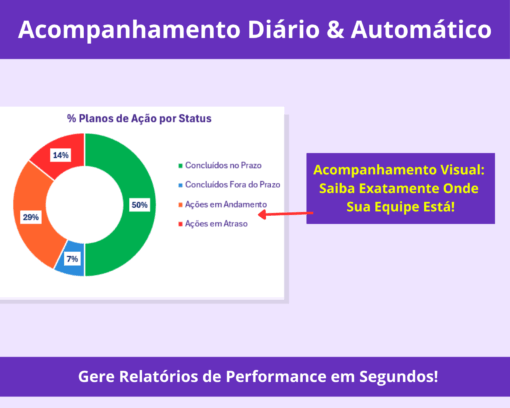 Acompanhamento Diário & Automático

% Planos de Ação por Status

14%
50%
29%
7%

Concluídos no Prazo
Concluídos Fora do Prazo
Ações em Andamento
Ações em Atraso

Acompanhamento Visual: Saiba Exatamente Onde Sua Equipe Está!

Gere Relatórios de Performance em Segundos!